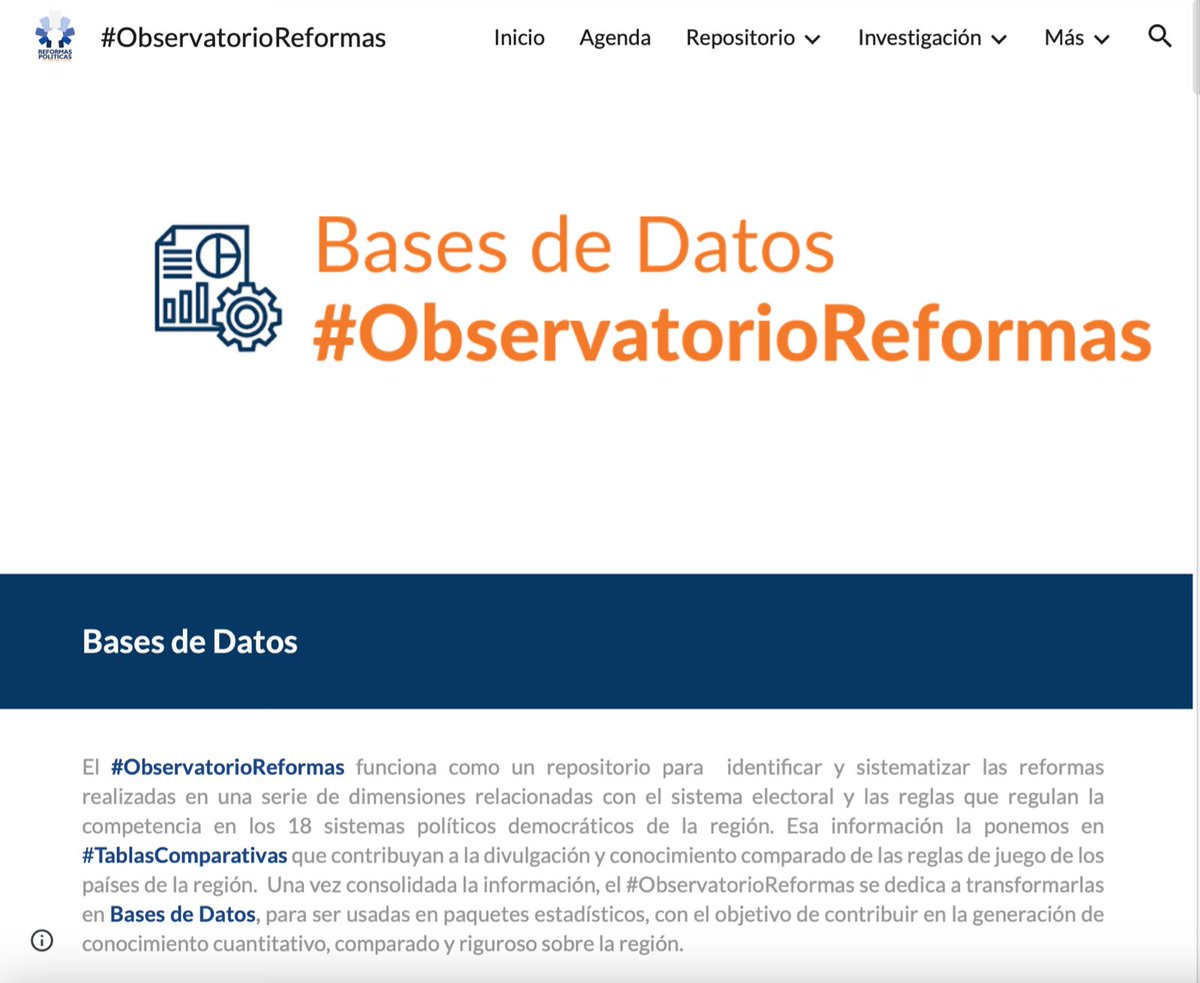 REFORMAS POLÍTICAS

#ObservatorioReformas

Inicio Agenda Repositorio Investigación Más

Bases de Datos #ObservatorioReformas

Bases de Datos

El #ObservatorioReformas funciona como un repositorio para identificar y sistematizar las reformas realizadas en una serie de dimensiones relacionadas con el sistema electoral y las reglas que regulan la competencia en los 18 sistemas políticos democráticos de la región. Esa información la ponemos en #TablasComparativas que contribuyan a la divulgación y conocimiento comparado de las reglas de juego de los países de la región. Una vez consolidada la información, el #ObservatorioReformas se dedica a transformarlas en Bases de Datos, para ser usadas en paquetes estadísticos, con el objetivo de contribuir en la generación de conocimiento cuantitativo, comparado y riguroso sobre la región.